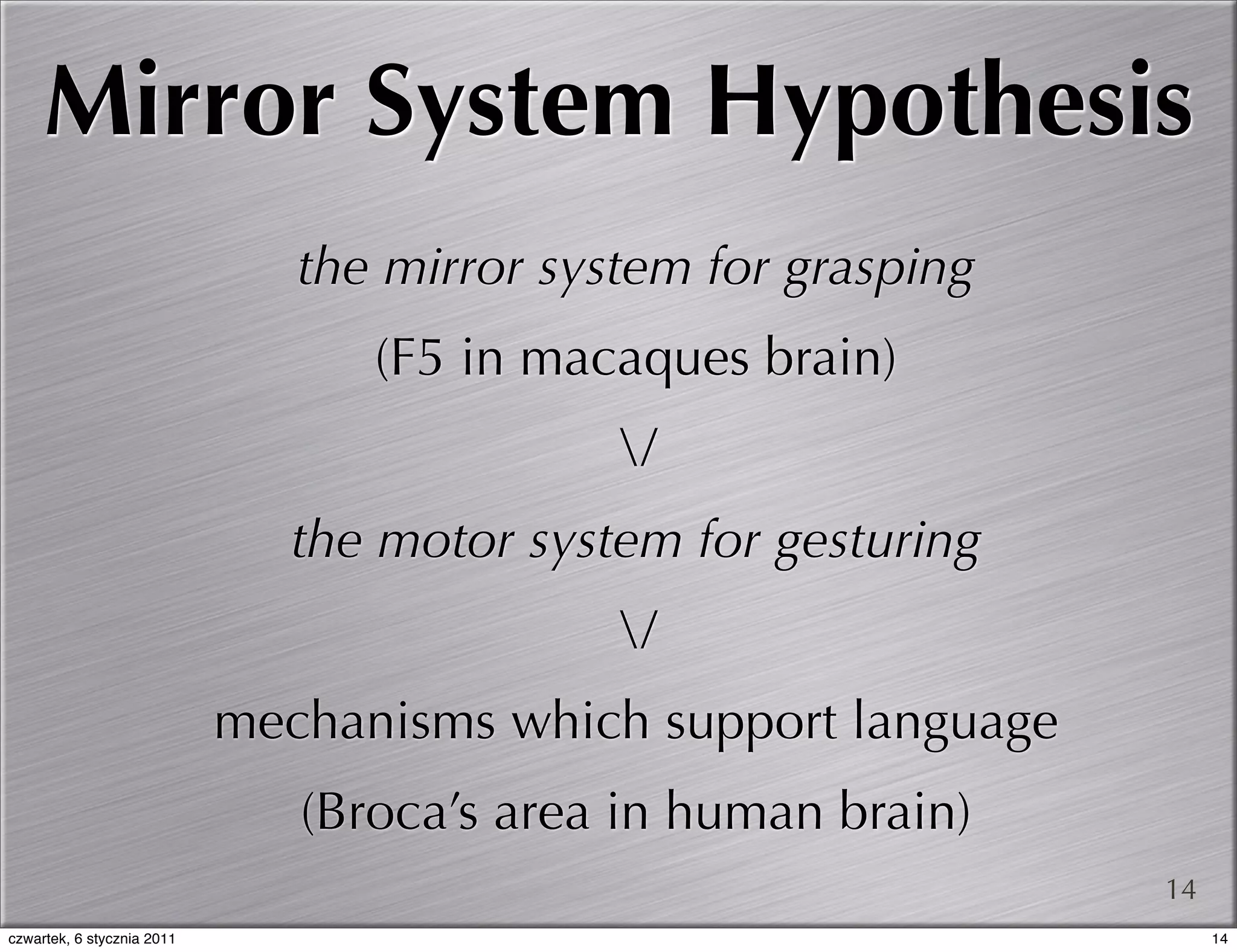 Mirror System Hypothesis

the mirror system for grasping

(F5 in macaques brain)

\/

the motor system for gesturing

\/

mechanisms which support language

(Broca's area in human brain)

14

czwartek, 6 stycznia 2011

14